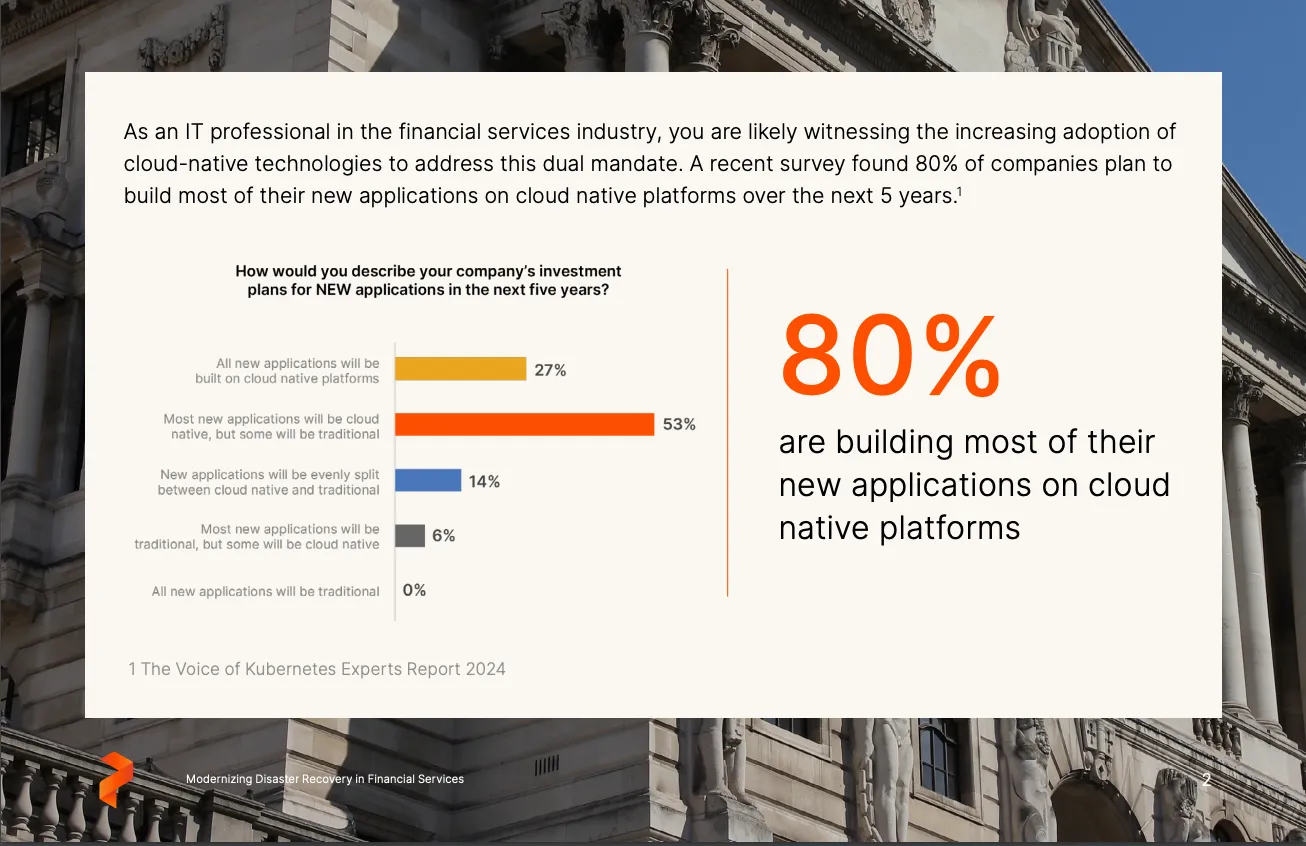 As an IT professional in the financial services industry, you are likely witnessing the increasing adoption of cloud-native technologies to address this dual mandate. A recent survey found 80% of companies plan to build most of their new applications on cloud native platforms over the next 5 years.$^1$

How would you describe your company's investment plans for NEW applications in the next five years?

All new applications will be built on cloud native platforms 27%

Most new applications will be cloud native, but some will be traditional 53%

New applications will be evenly split between cloud native and traditional 14%

Most new applications will be traditional, but some will be cloud native 6%

All new applications will be traditional 0%

80%

are building most of their new applications on cloud native platforms

1 The Voice of Kubernetes Experts Report 2024

Modernizing Disaster Recovery in Financial Services

2